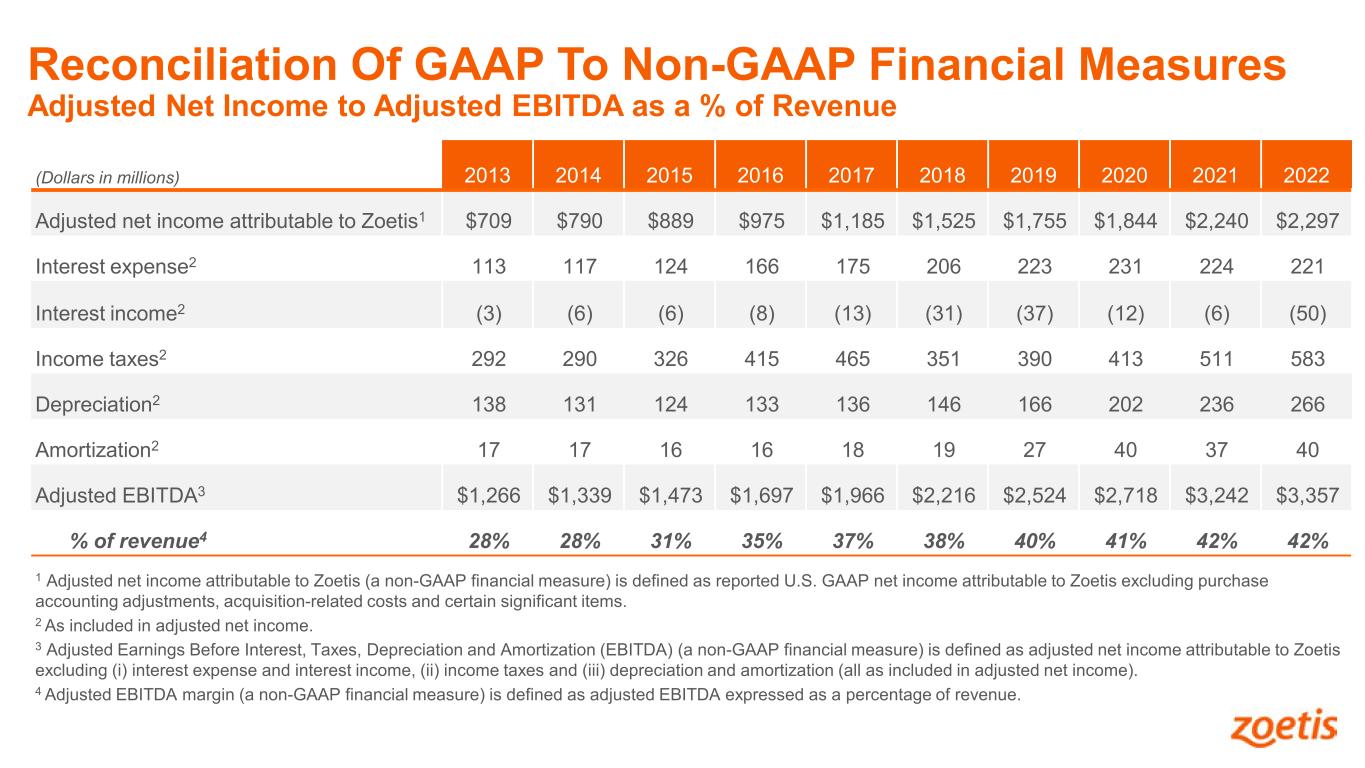 Reconciliation Of GAAP To Non-GAAP Financial Measures
Adjusted Net Income to Adjusted EBITDA as a % of Revenue

| (Dollars in millions) | 2013 | 2014 | 2015 | 2016 | 2017 | 2018 | 2019 | 2020 | 2021 | 2022 |
|---|---|---|---|---|---|---|---|---|---|---|
| Adjusted net income attributable to Zoetis$^1$ | \$709 | \$790 | \$889 | \$975 | \$1,185 | \$1,525 | \$1,755 | \$1,844 | \$2,240 | \$2,297 |
| Interest expense$^2$ | 113 | 117 | 124 | 166 | 175 | 206 | 223 | 231 | 224 | 221 |
| Interest income$^2$ | (3) | (6) | (6) | (8) | (13) | (31) | (37) | (12) | (6) | (50) |
| Income taxes$^2$ | 292 | 290 | 326 | 415 | 465 | 351 | 390 | 413 | 511 | 583 |
| Depreciation$^2$ | 138 | 131 | 124 | 133 | 136 | 146 | 166 | 202 | 236 | 266 |
| Amortization$^2$ | 17 | 17 | 16 | 16 | 18 | 19 | 27 | 40 | 37 | 40 |
| Adjusted EBITDA$^3$ | \$1,266 | \$1,339 | \$1,473 | \$1,697 | \$1,966 | \$2,216 | \$2,524 | \$2,718 | \$3,242 | \$3,357 |
| % of revenue$^4$ | 28% | 28% | 31% | 35% | 37% | 38% | 40% | 41% | 42% | 42% |

$^1$ Adjusted net income attributable to Zoetis (a non-GAAP financial measure) is defined as reported U.S. GAAP net income attributable to Zoetis excluding purchase accounting adjustments, acquisition-related costs and certain significant items.
$^2$ As included in adjusted net income.
$^3$ Adjusted Earnings Before Interest, Taxes, Depreciation and Amortization (EBITDA) (a non-GAAP financial measure) is defined as adjusted net income attributable to Zoetis excluding (i) interest expense and interest income, (ii) income taxes and (iii) depreciation and amortization (all as included in adjusted net income).
$^4$ Adjusted EBITDA margin (a non-GAAP financial measure) is defined as adjusted EBITDA expressed as a percentage of revenue.

zoetis